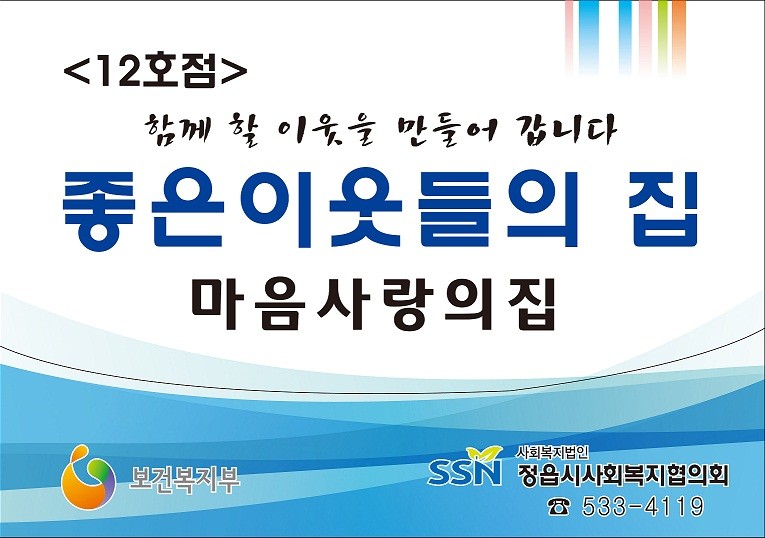 <12호점>

함께 할 이웃을 만들어 갑니다

좋은이웃들의 집

마음사랑의집

보건복지부

SSN 사회복지법인 정읍시사회복지협의회

☎ 533-4119